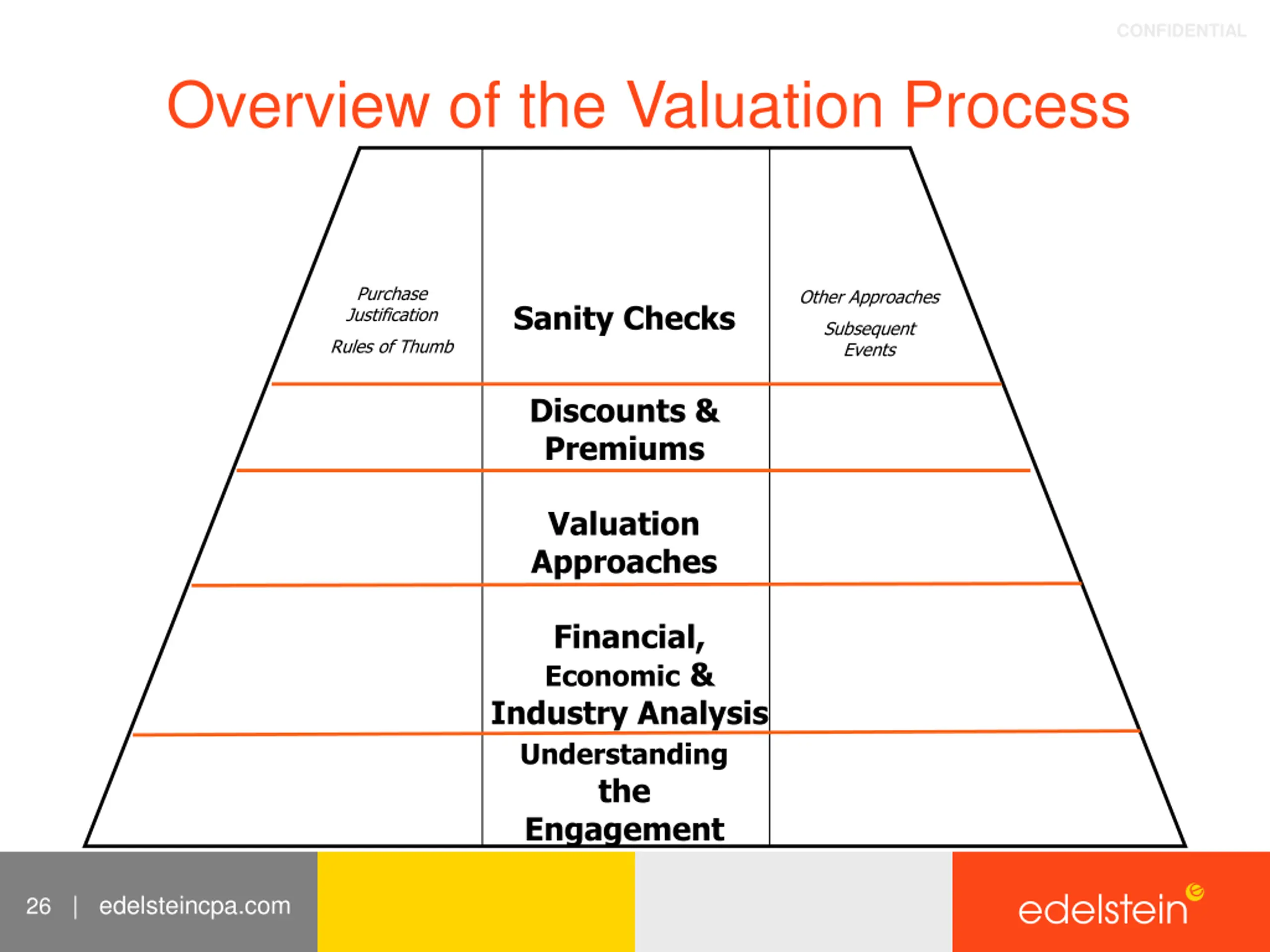 CONFIDENTIAL

Overview of the Valuation Process

Purchase Justification

Rules of Thumb

Sanity Checks

Other Approaches

Subsequent Events

Discounts & Premiums

Valuation Approaches

Financial, Economic & Industry Analysis

Understanding the Engagement

26 | edelsteincpa.com

edelstein